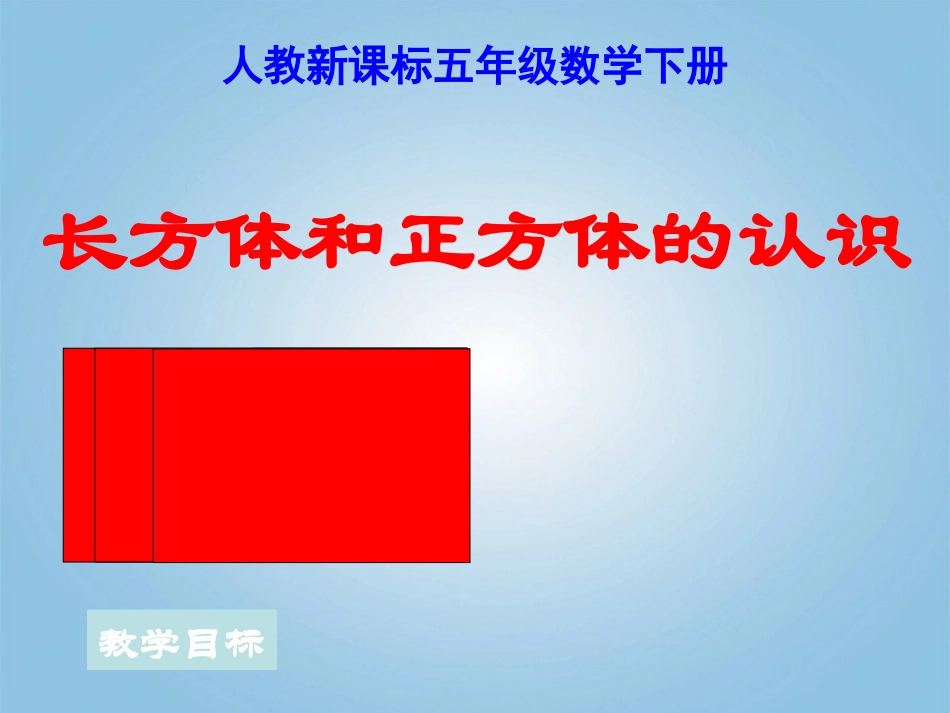 人教新课标五年级数学下册

长方体和正方体的认识

教学目标